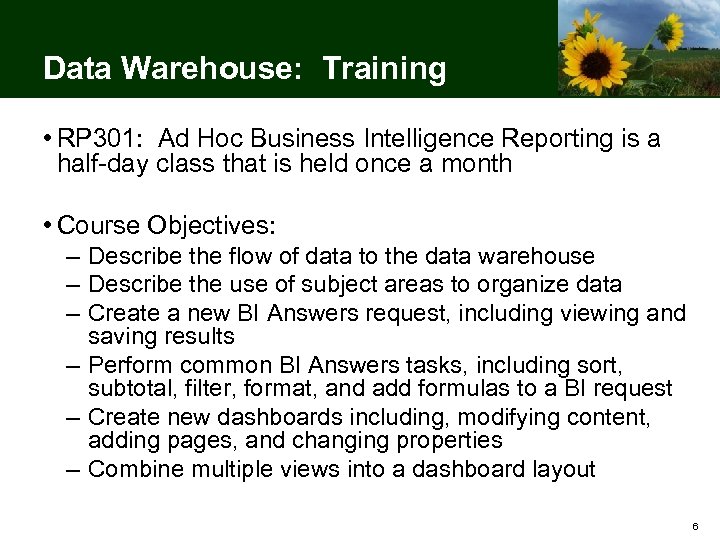 Data Warehouse: Training

• RP301: Ad Hoc Business Intelligence Reporting is a half-day class that is held once a month

• Course Objectives:
– Describe the flow of data to the data warehouse
– Describe the use of subject areas to organize data
– Create a new BI Answers request, including viewing and saving results
– Perform common BI Answers tasks, including sort, subtotal, filter, format, and add formulas to a BI request
– Create new dashboards including, modifying content, adding pages, and changing properties
– Combine multiple views into a dashboard layout

6